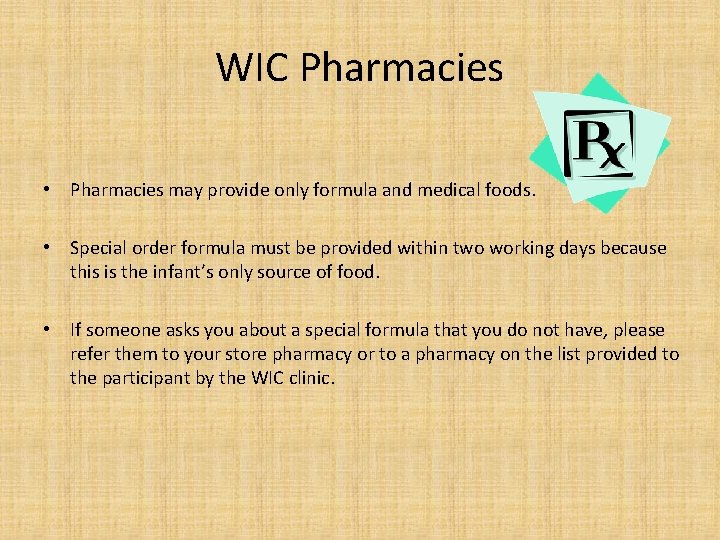 WIC Pharmacies

Rx

• Pharmacies may provide only formula and medical foods.

• Special order formula must be provided within two working days because this is the infant's only source of food.

• If someone asks you about a special formula that you do not have, please refer them to your store pharmacy or to a pharmacy on the list provided to the participant by the WIC clinic.